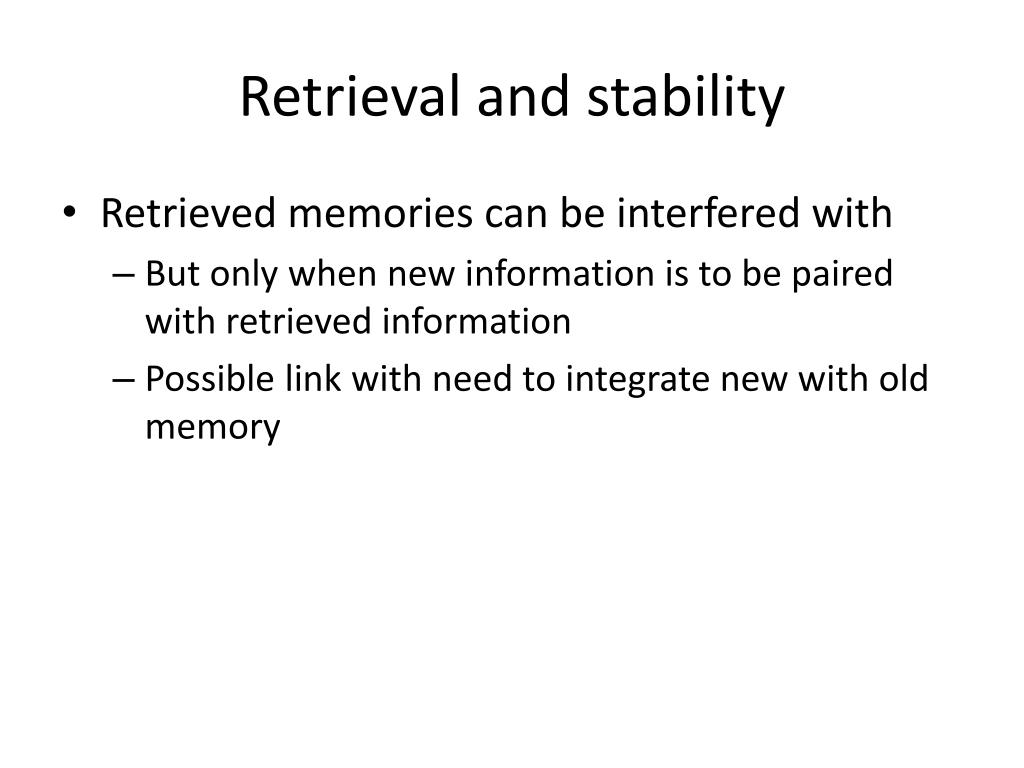 Retrieval and stability

• Retrieved memories can be interfered with
– But only when new information is to be paired with retrieved information
– Possible link with need to integrate new with old memory